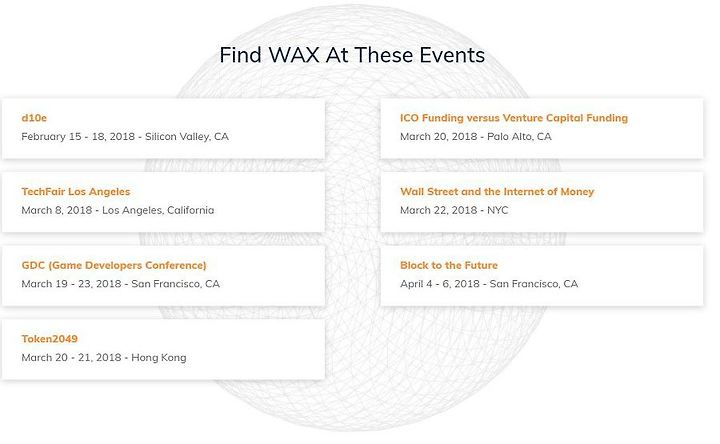 Find WAX At These Events

d10e
February 15 - 18, 2018 - Silicon Valley, CA

TechFair Los Angeles
March 8, 2018 - Los Angeles, California

GDC (Game Developers Conference)
March 19 - 23, 2018 - San Francisco, CA

Token2049
March 20 - 21, 2018 - Hong Kong

ICO Funding versus Venture Capital Funding
March 20, 2018 - Palo Alto, CA

Wall Street and the Internet of Money
March 22, 2018 - NYC

Block to the Future
April 4 - 6, 2018 - San Francisco, CA